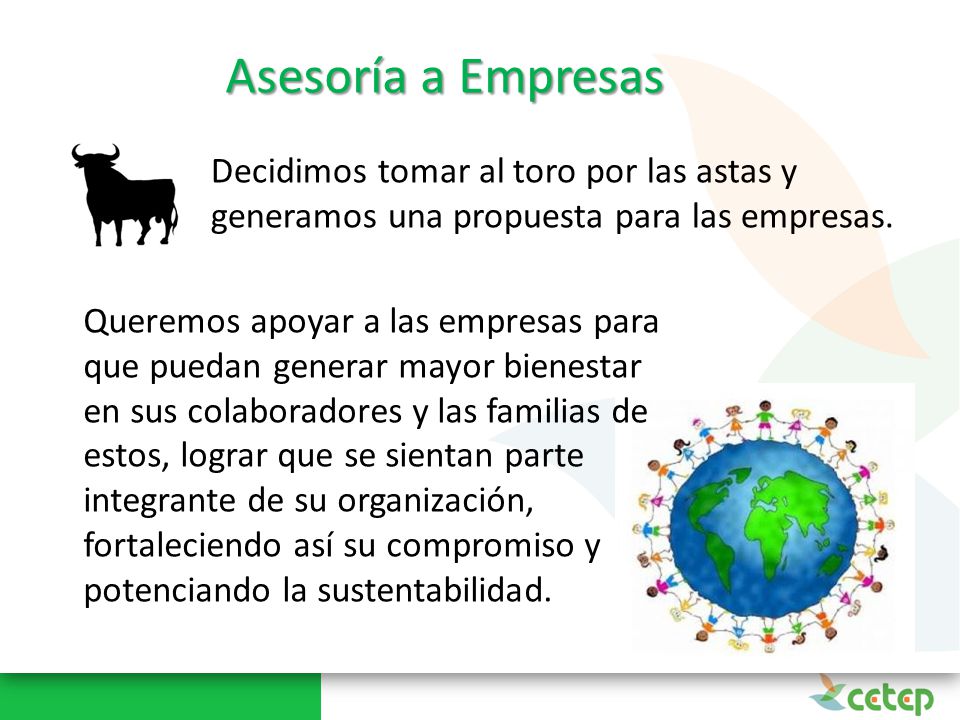 Asesoría a Empresas

Decidimos tomar al toro por las astas y generamos una propuesta para las empresas.

Queremos apoyar a las empresas para que puedan generar mayor bienestar en sus colaboradores y las familias de estos, lograr que se sientan parte integrante de su organización, fortaleciendo así su compromiso y potenciando la sustentabilidad.

cetep